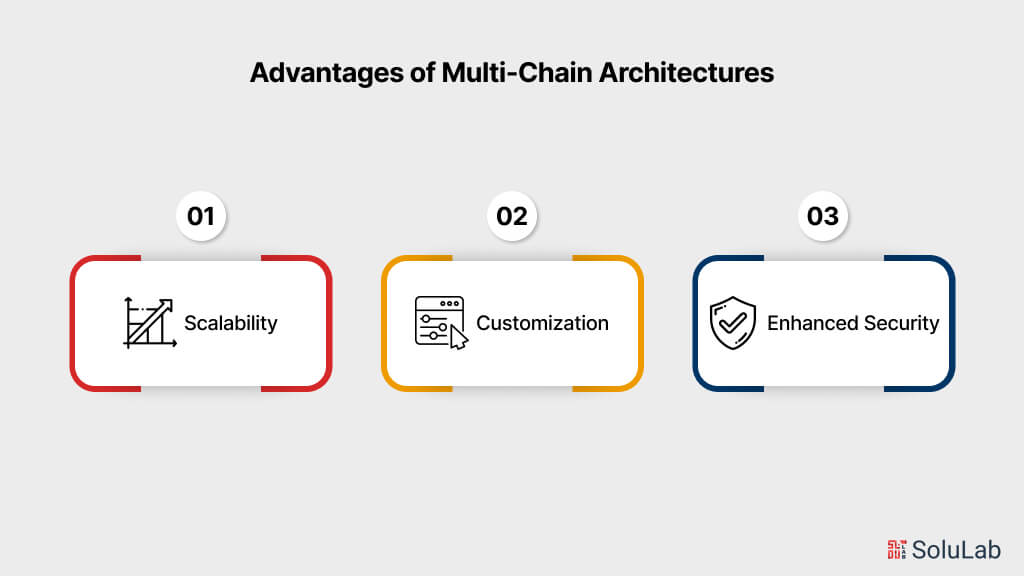 Advantages of Multi-Chain Architectures

01

Scalability

02

Customization

03

Enhanced Security

SoluLab